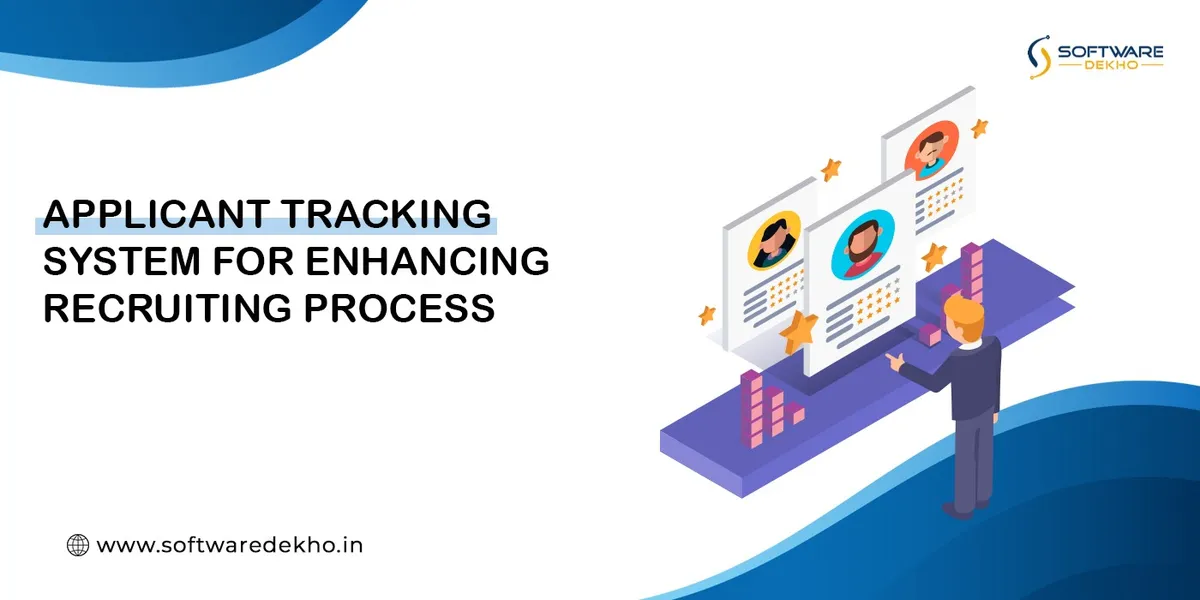 SOFTWARE
DEKHO

APPLICANT TRACKING SYSTEM FOR ENHANCING RECRUITING PROCESS

www.softwaredekho.in